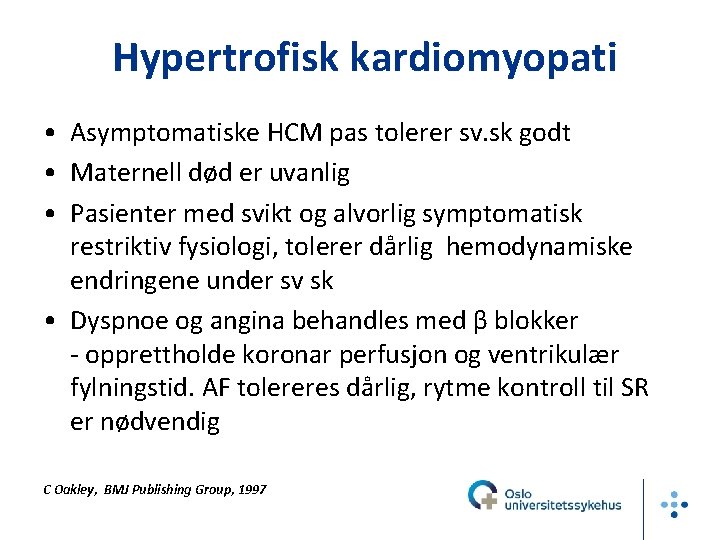 Hypertrofisk kardiomyopati

• Asymptomatiske HCM pas tolerer sv.sk godt
• Maternell død er uvanlig
• Pasienter med svikt og alvorlig symptomatisk restriktiv fysiologi, tolerer dårlig hemodynamiske endringene under sv sk
• Dyspnoe og angina behandles med β blokker - opprettholde koronar perfusjon og ventrikulær fylningstid. AF tolereres dårlig, rytme kontroll til SR er nødvendig

C Oakley, BMJ Publishing Group, 1997

Oslo universitetssykehus